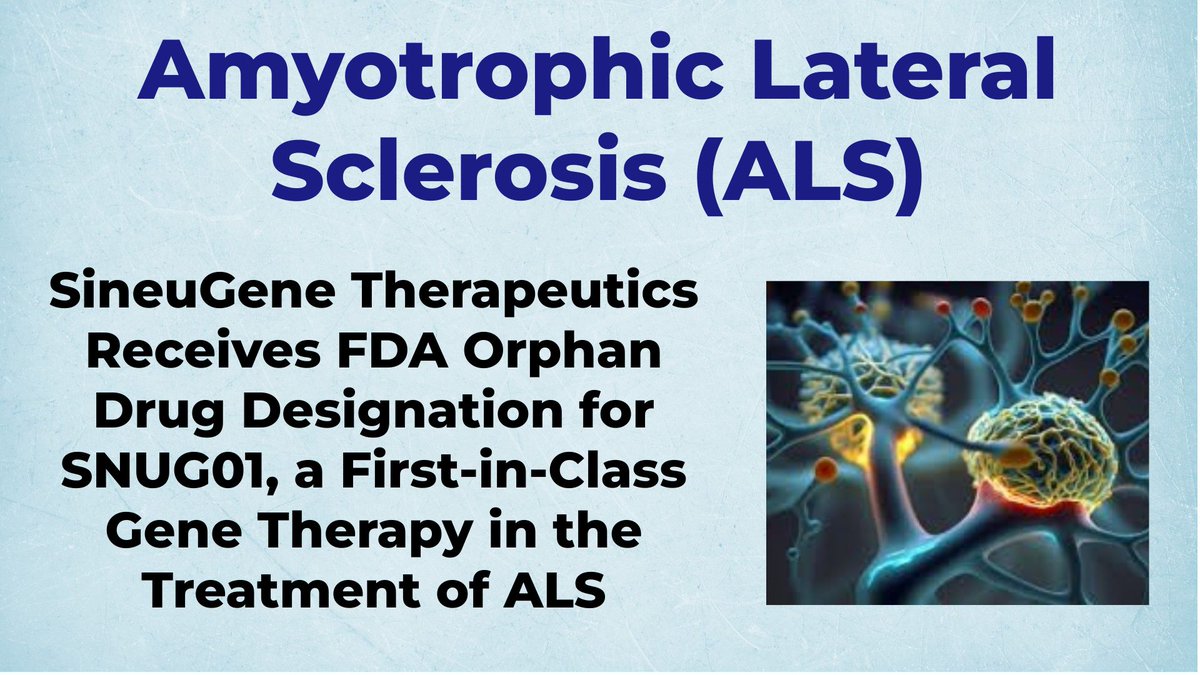 Amyotrophic Lateral Sclerosis (ALS)

SineuGene Therapeutics Receives FDA Orphan Drug Designation for SNUG01, a First-in-Class Gene Therapy in the Treatment of ALS